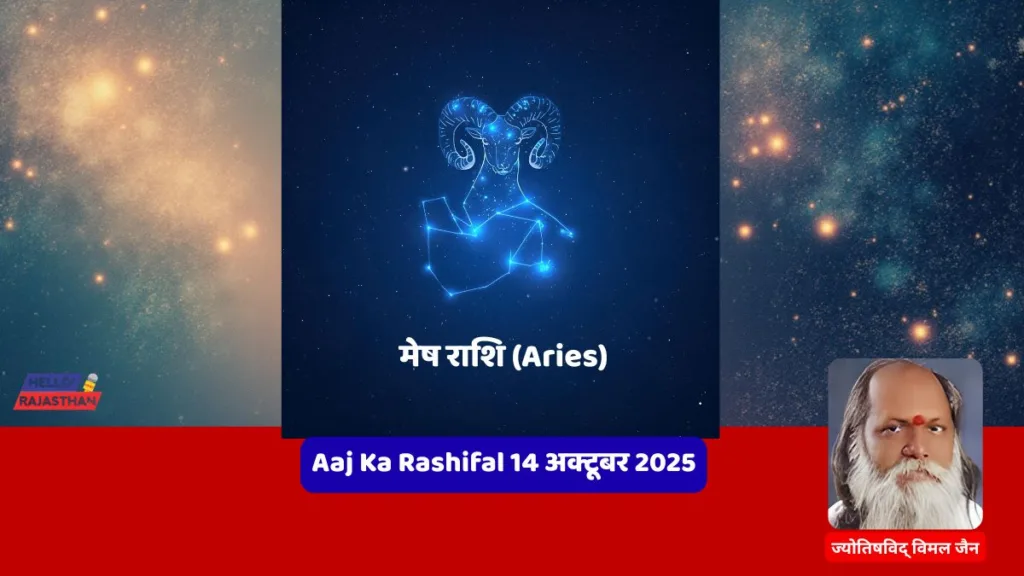 मेष राशि (Aries)

HELLO RAJASTHAN

Aaj Ka Rashifal 14 अक्टूबर 2025

ज्योतिषविद् विमल जैन